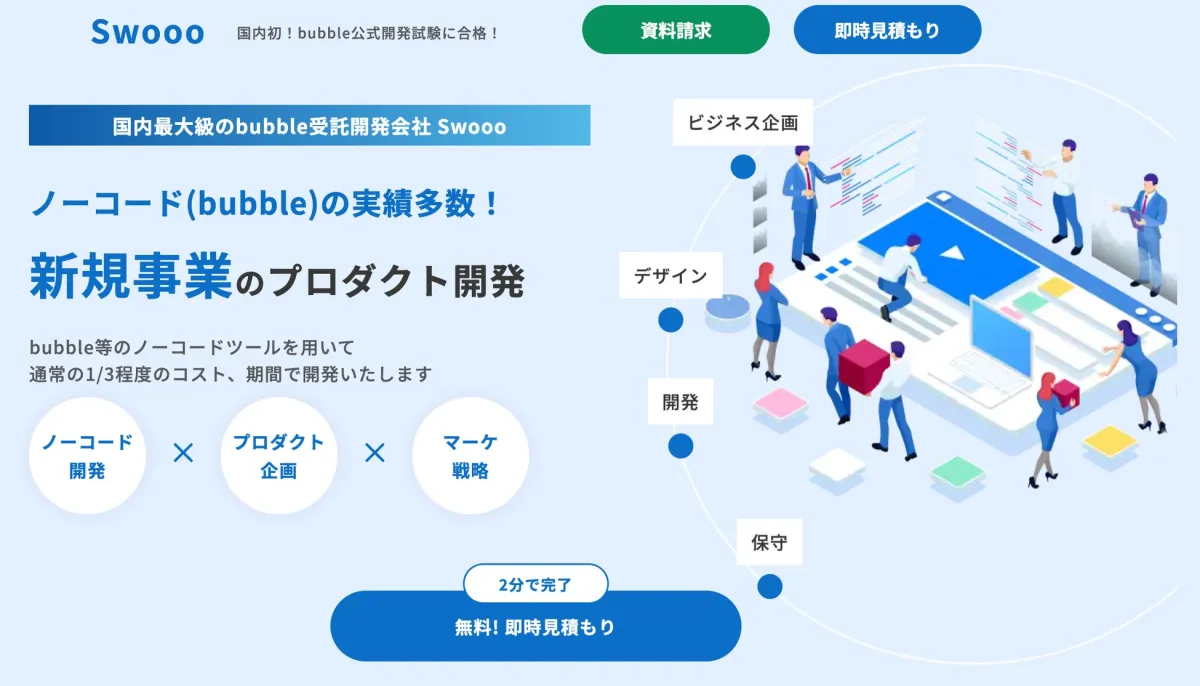 Swooo

国内初！bubble公式開発試験に合格！

資料請求

即時見積もり

国内最大級のbubble受託開発会社 Swooo

ノーコード(bubble)の実績多数！

新規事業のプロダクト開発

bubble等のノーコードツールを用いて
通常の1/3程度のコスト、期間で開発いたします

ノーコード開発 × プロダクト企画 × マーケ戦略

ビジネス企画

デザイン

開発

保守

2分で完了

無料! 即時見積もり